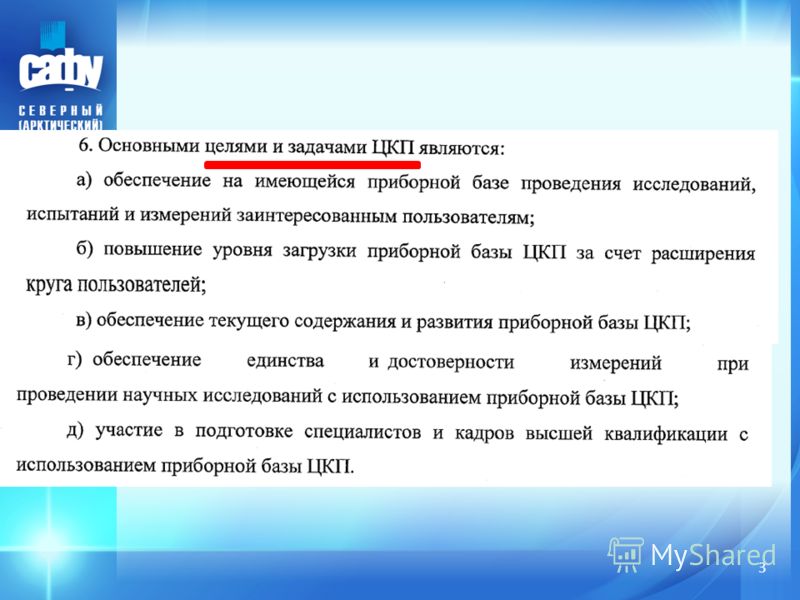 САФУ
СЕВЕРНЫЙ (АРКТИЧЕСКИЙ)

6. Основными целями и задачами ЦКП являются:

а) обеспечение на имеющейся приборной базе проведения исследований, испытаний и измерений заинтересованным пользователям;

б) повышение уровня загрузки приборной базы ЦКП за счет расширения круга пользователей;

в) обеспечение текущего содержания и развития приборной базы ЦКП;

г) обеспечение единства и достоверности измерений при проведении научных исследований с использованием приборной базы ЦКП;

д) участие в подготовке специалистов и кадров высшей квалификации с использованием приборной базы ЦКП.

MyShared

3